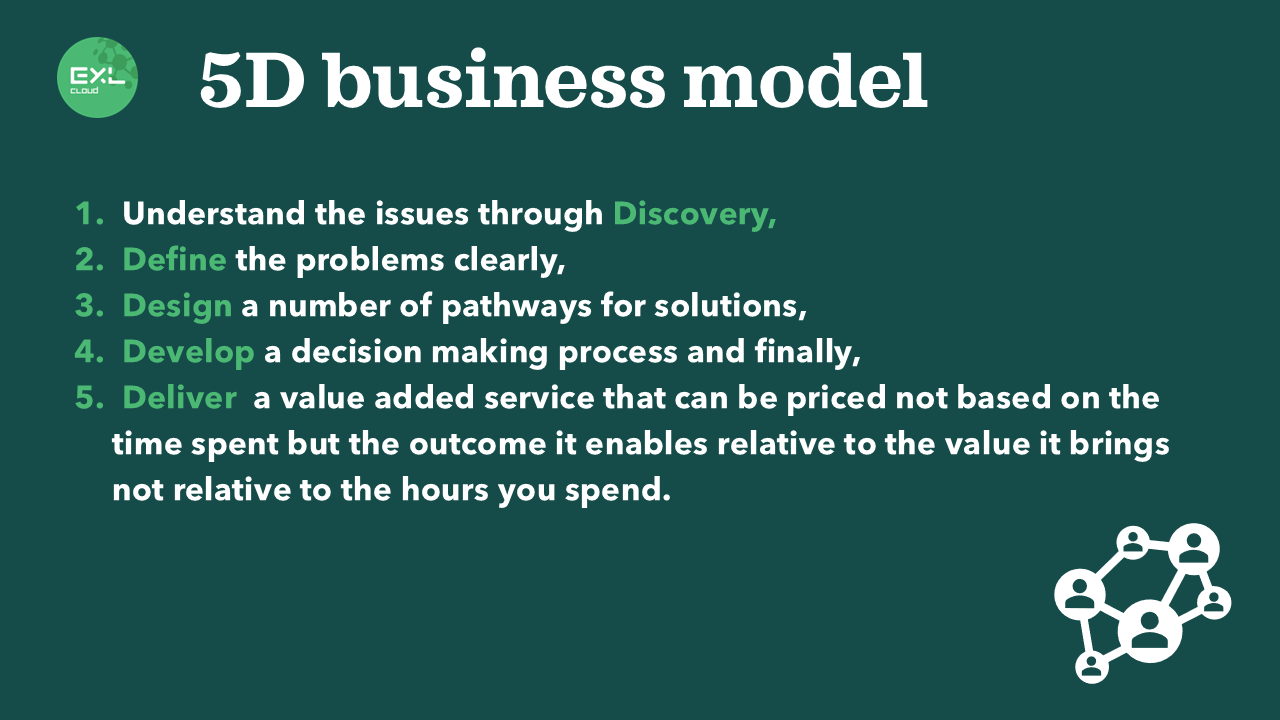 EXL CLOUD

5D business model

1. Understand the issues through Discovery,
2. Define the problems clearly,
3. Design a number of pathways for solutions,
4. Develop a decision making process and finally,
5. Deliver a value added service that can be priced not based on the time spent but the outcome it enables relative to the value it brings not relative to the hours you spend.